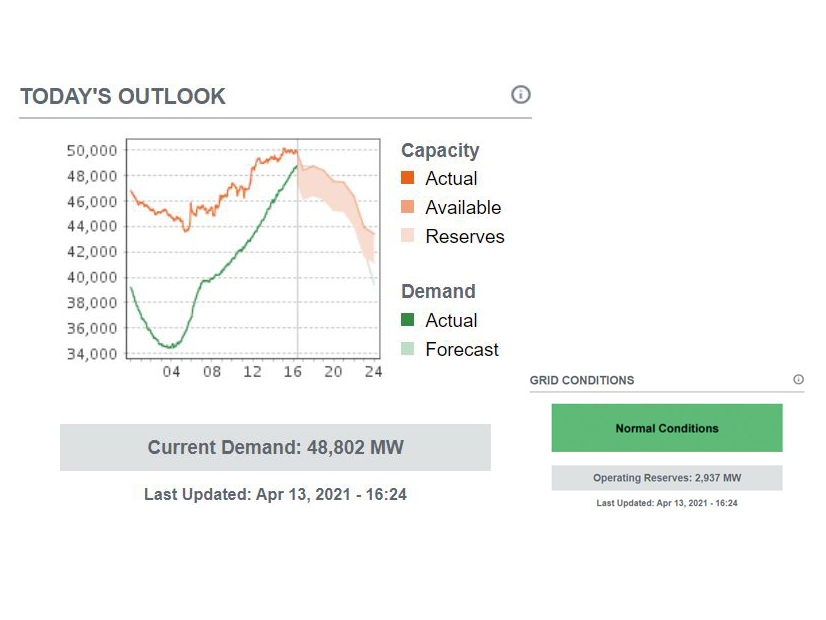 TODAY'S OUTLOOK

50,000
48,000
46,000
44,000
42,000
40,000
38,000
36,000
34,000

04 08 12 16 20 24

Capacity
Actual
Available
Reserves

Demand
Actual
Forecast

Current Demand: 48,802 MW

Last Updated: Apr 13, 2021 - 16:24

GRID CONDITIONS

Normal Conditions

Operating Reserves: 2,937 MW

Last Updated: Apr 13, 2021 - 16:24